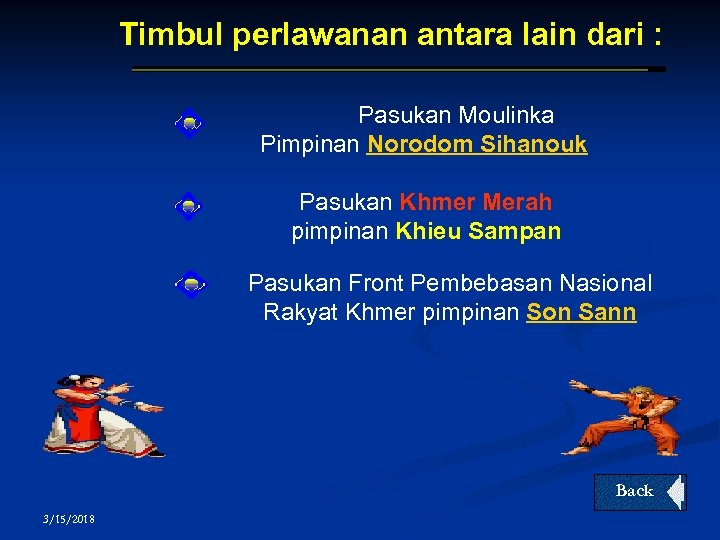 Timbul perlawanan antara lain dari :

Pasukan Moulinka Pimpinan Norodom Sihanouk

Pasukan Khmer Merah pimpinan Khieu Sampan

Pasukan Front Pembebasan Nasional Rakyat Khmer pimpinan Son Sann

Back

3/15/2018